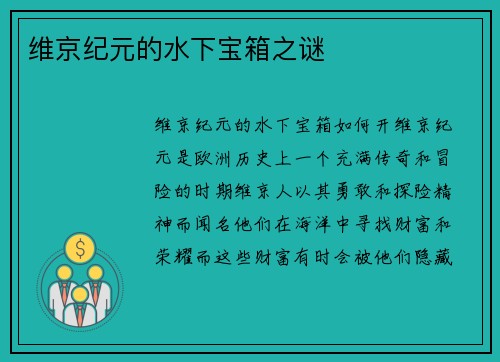 维京纪元的水下宝箱之谜

维京纪元的水下宝箱如何开维京纪元是欧洲历史上一个充满传奇和冒险的时期维京人以其勇敢和探险精神而闻名他们在海洋中寻找财富和荣耀而这些财富有时会被他们隐藏

$